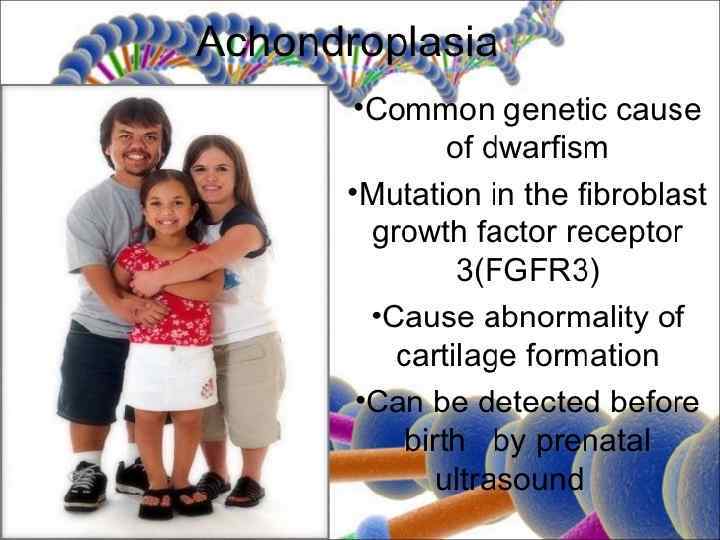 Achondroplasia

•Common genetic cause of dwarfism

•Mutation in the fibroblast growth factor receptor 3(FGFR3)

•Cause abnormality of cartilage formation

•Can be detected before birth by prenatal ultrasound